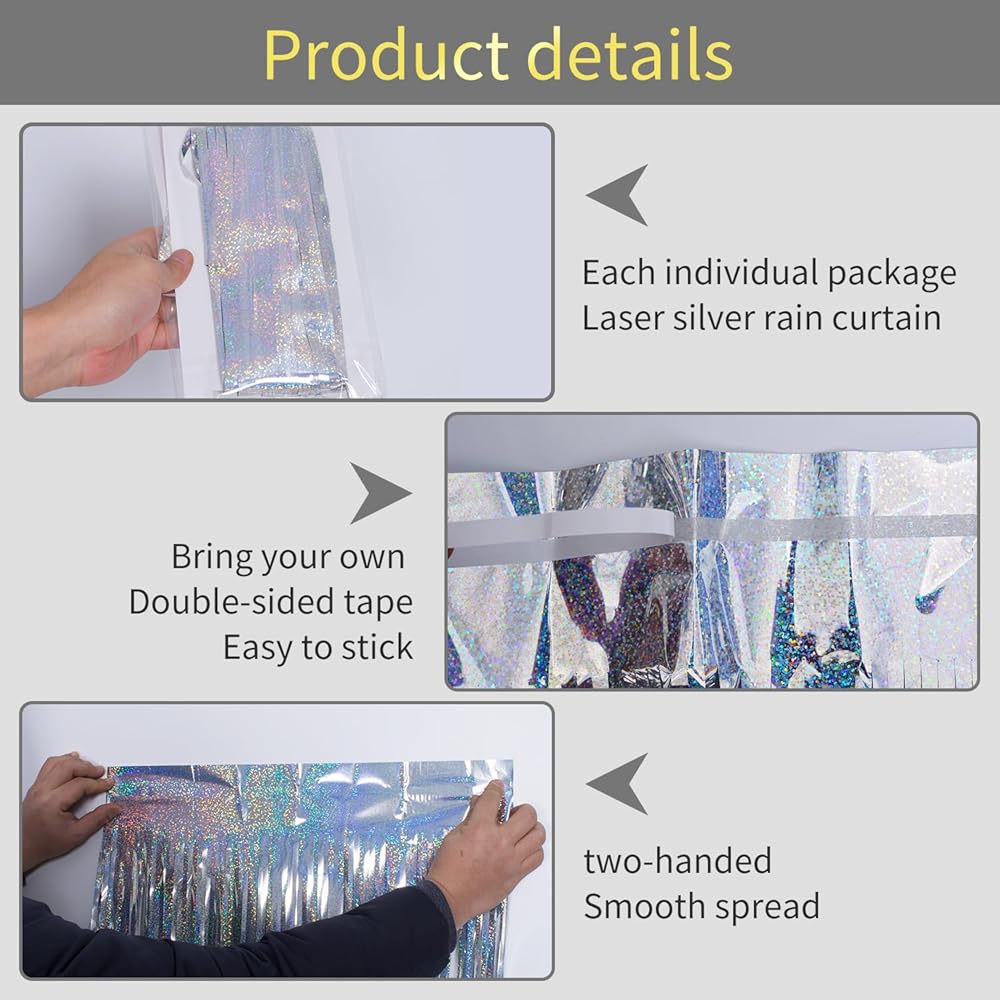 Product details

Each individual package
Laser silver rain curtain

Bring your own
Double-sided tape
Easy to stick

two-handed
Smooth spread